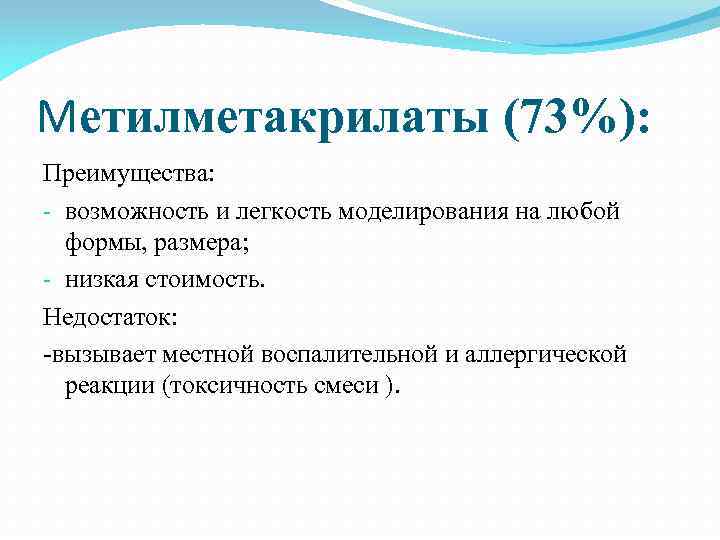 Метилметакрилаты (73%):

Преимущества:

- возможность и легкость моделирования на любой формы, размера;
- низкая стоимость.

Недостаток:

-вызывает местной воспалительной и аллергической реакции (токсичность смеси ).